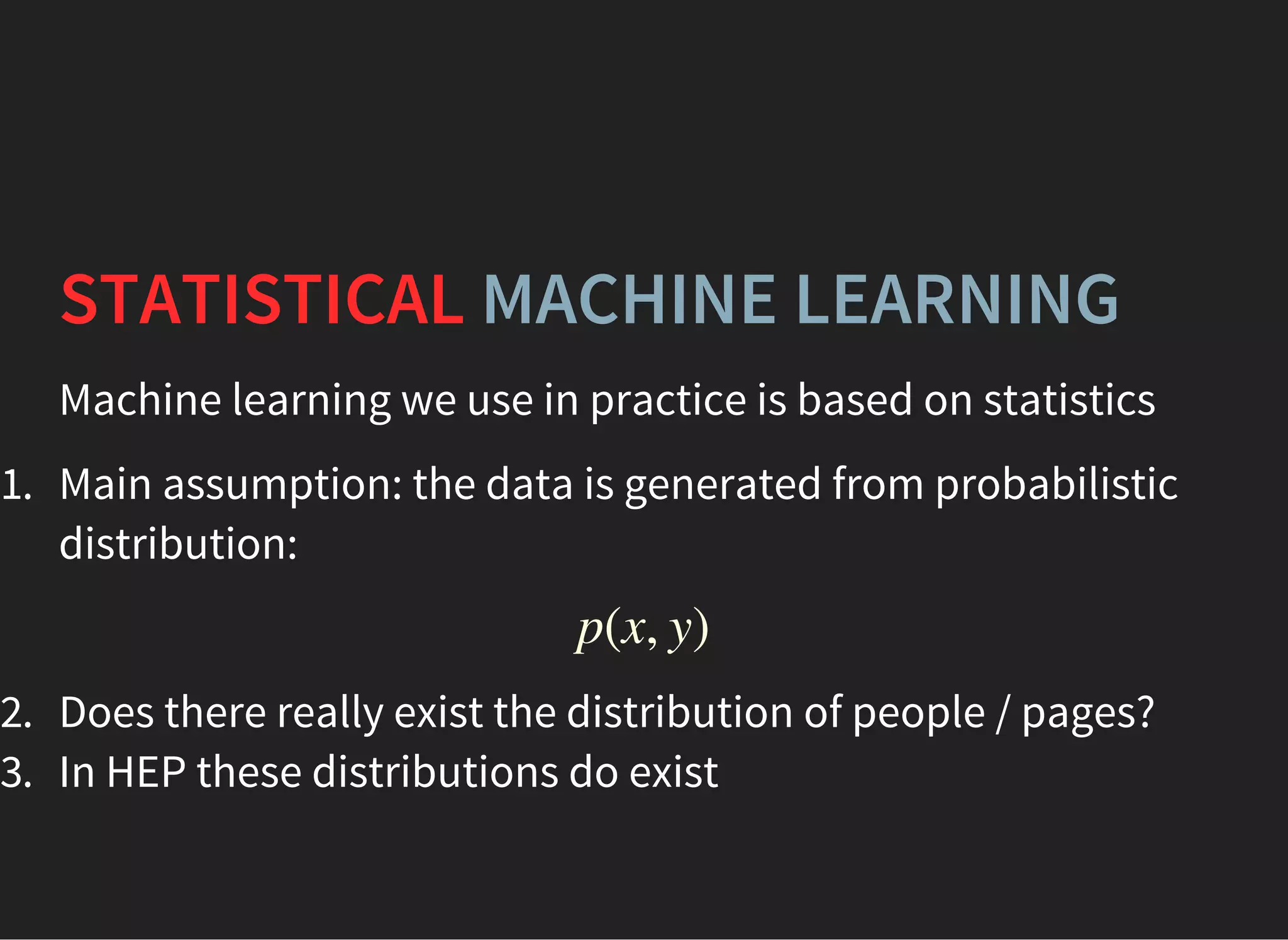 STATISTICAL MACHINE LEARNING

Machine learning we use in practice is based on statistics

1. Main assumption: the data is generated from probabilistic distribution:

$p(x, y)$

2. Does there really exist the distribution of people / pages?
3. In HEP these distributions do exist